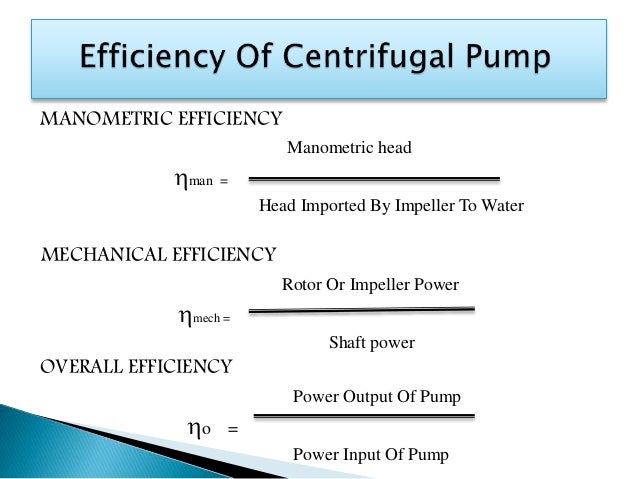 Efficiency Of Centrifugal Pump

MANOMETRIC EFFICIENCY

$\eta_{man} = \frac{\text{Manometric head}}{\text{Head Imported By Impeller To Water}}$

MECHANICAL EFFICIENCY

$\eta_{mech} = \frac{\text{Rotor Or Impeller Power}}{\text{Shaft power}}$

OVERALL EFFICIENCY

$\eta_{o} = \frac{\text{Power Output Of Pump}}{\text{Power Input Of Pump}}$